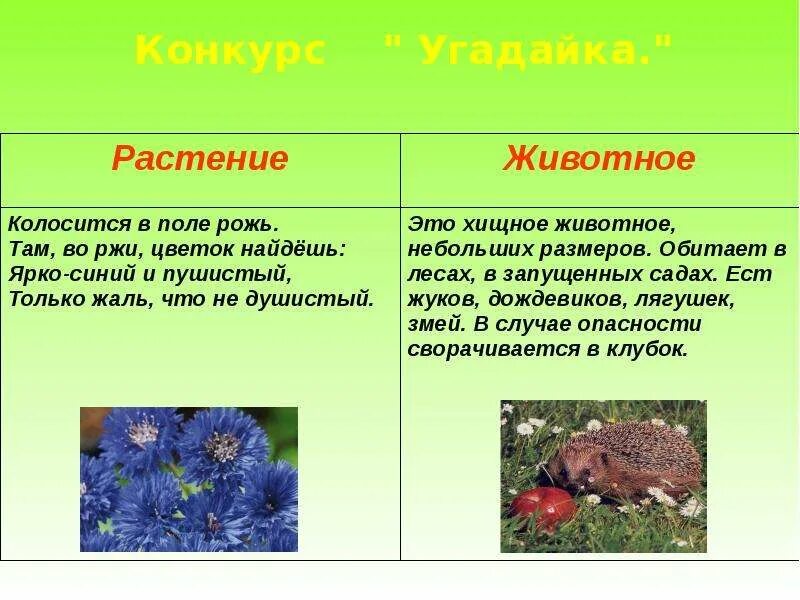 Конкурс " Угадайка."

| Растение | Животное |
|---|---|
| Колосится в поле рожь. Там, во ржи, цветок найдёшь: Ярко-синий и пушистый, Только жаль, что не душистый. | Это хищное животное, небольших размеров. Обитает в лесах, в запущенных садах. Ест жуков, дождевиков, лягушек, змей. В случае опасности сворачивается в клубок. |